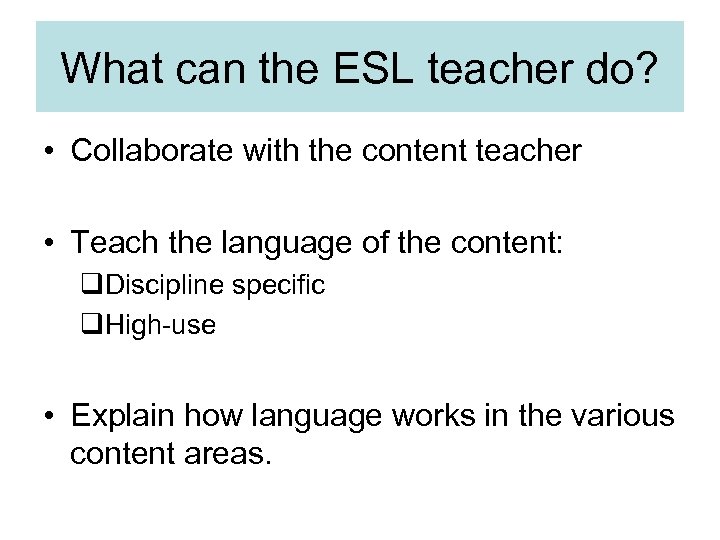 What can the ESL teacher do?

• Collaborate with the content teacher

• Teach the language of the content:
❑Discipline specific
❑High-use

• Explain how language works in the various content areas.